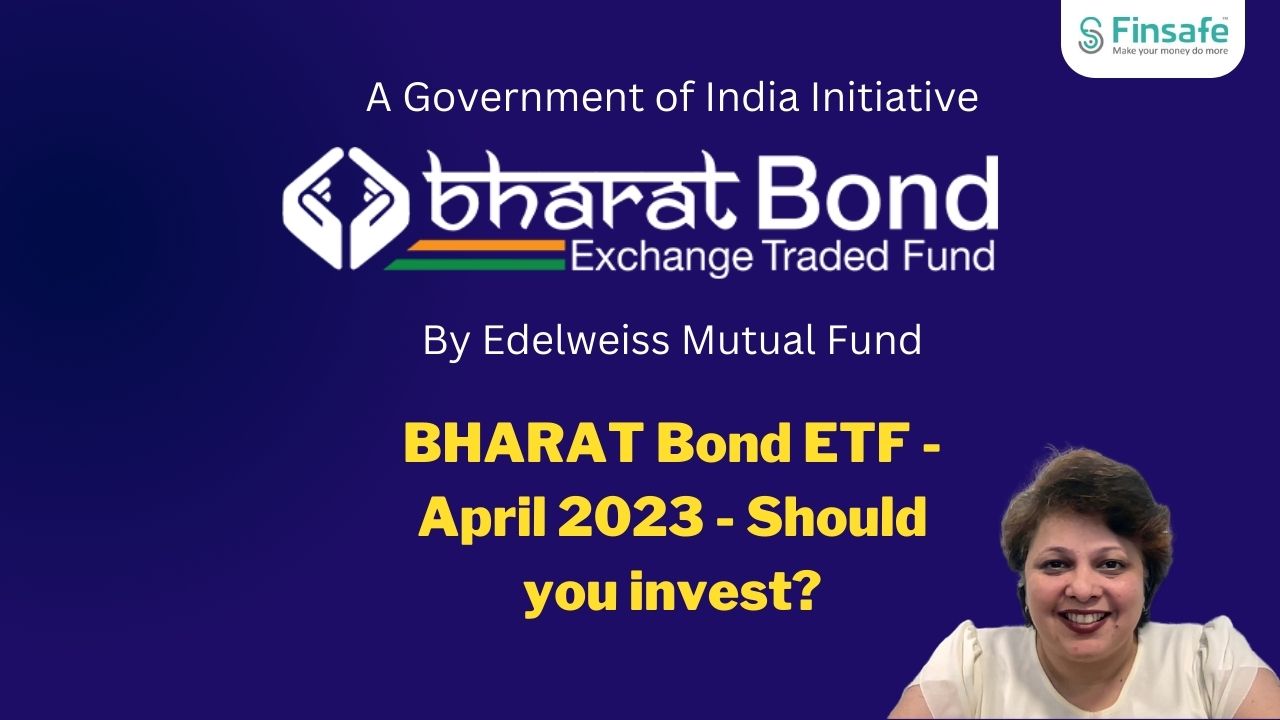 Finsafe™
Make your money do more

A Government of India Initiative

bharat Bond
Exchange Traded Fund

By Edelweiss Mutual Fund

BHARAT Bond ETF - April 2023 - Should you invest?